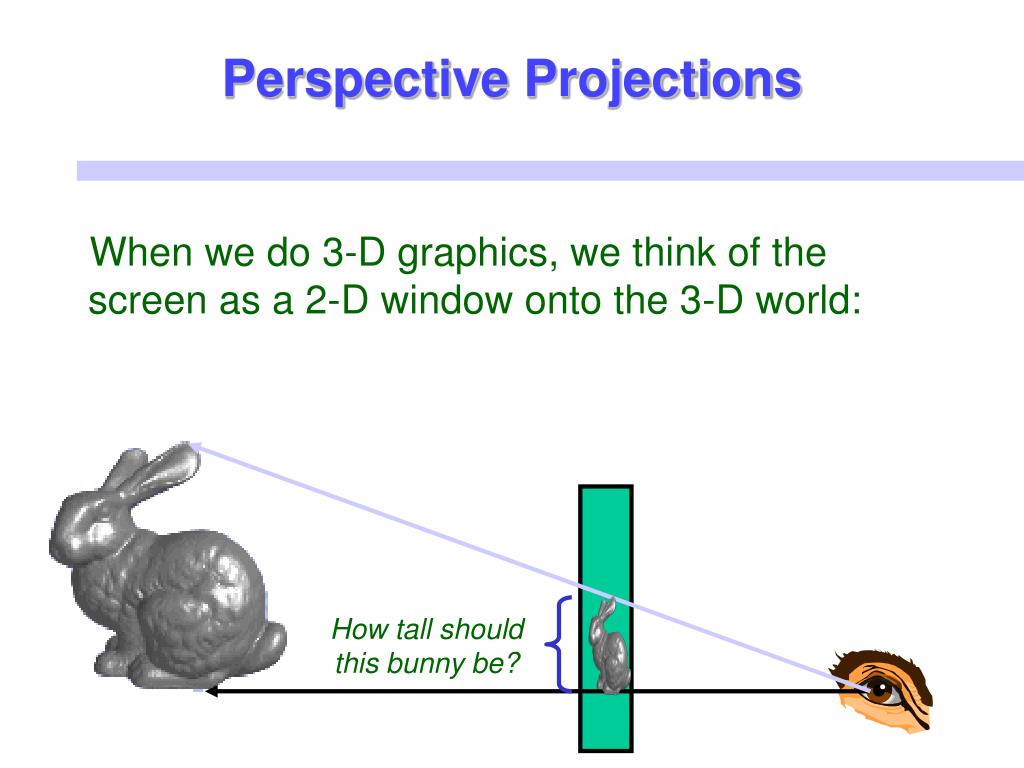 Perspective Projections

When we do 3-D graphics, we think of the screen as a 2-D window onto the 3-D world:

How tall should this bunny be?